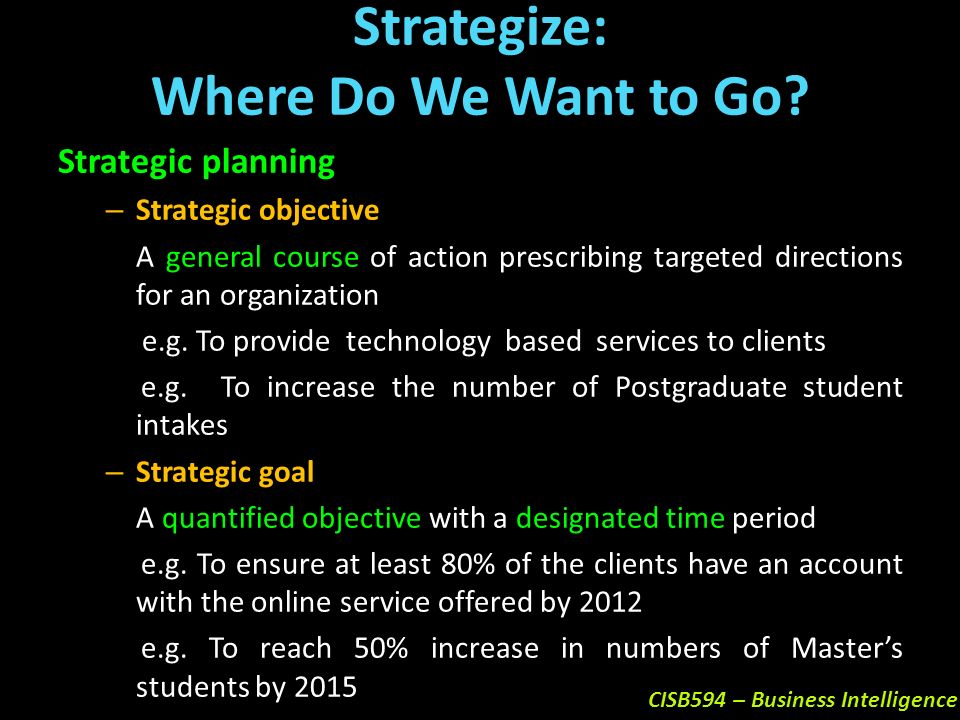 Strategize:
Where Do We Want to Go?

Strategic planning

– Strategic objective

A general course of action prescribing targeted directions for an organization

e.g. To provide technology based services to clients

e.g. To increase the number of Postgraduate student intakes

– Strategic goal

A quantified objective with a designated time period

e.g. To ensure at least 80% of the clients have an account with the online service offered by 2012

e.g. To reach 50% increase in numbers of Master's students by 2015

CISB594 – Business Intelligence